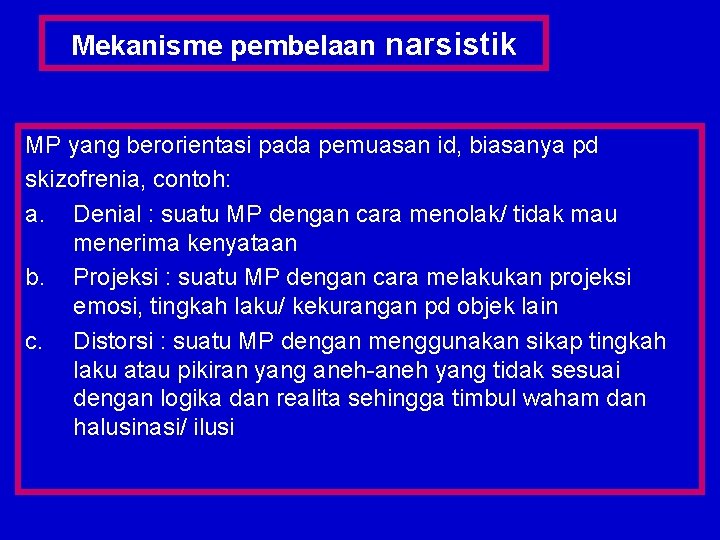 Mekanisme pembelaan narsistik

MP yang berorientasi pada pemuasan id, biasanya pd skizofrenia, contoh:

a. Denial : suatu MP dengan cara menolak/ tidak mau menerima kenyataan

b. Projeksi : suatu MP dengan cara melakukan projeksi emosi, tingkah laku/ kekurangan pd objek lain

c. Distorsi : suatu MP dengan menggunakan sikap tingkah laku atau pikiran yang aneh-aneh yang tidak sesuai dengan logika dan realita sehingga timbul waham dan halusinasi/ ilusi